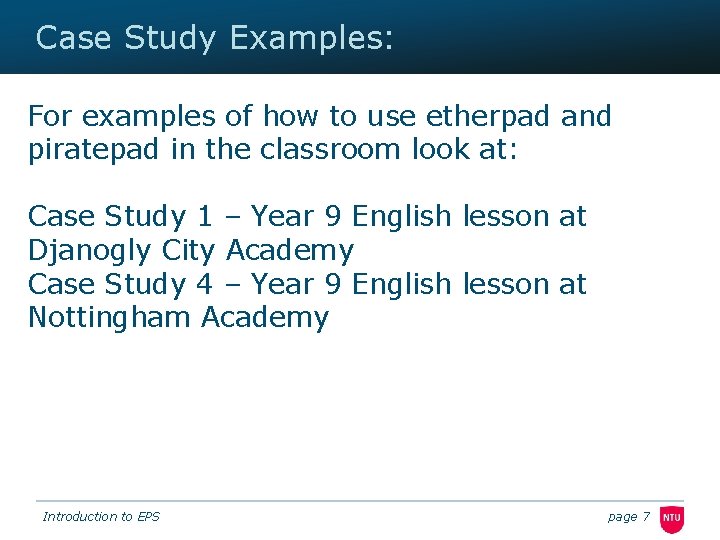 Case Study Examples:

For examples of how to use etherpad and piratepad in the classroom look at:

Case Study 1 – Year 9 English lesson at Djanogly City Academy
Case Study 4 – Year 9 English lesson at Nottingham Academy

Introduction to EPS

page 7

NTU